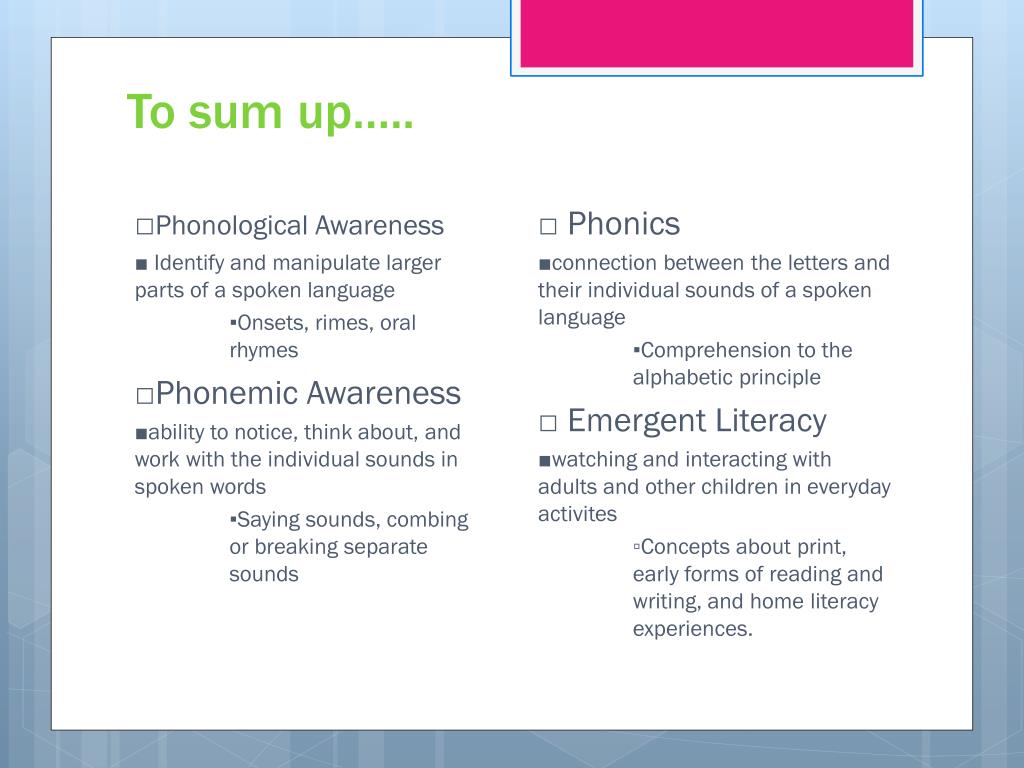 To sum up…..

□Phonological Awareness

■ Identify and manipulate larger parts of a spoken language

▪Onsets, rimes, oral rhymes

□Phonemic Awareness

■ability to notice, think about, and work with the individual sounds in spoken words

▪Saying sounds, combing or breaking separate sounds

□ Phonics

■connection between the letters and their individual sounds of a spoken language

▪Comprehension to the alphabetic principle

□ Emergent Literacy

■watching and interacting with adults and other children in everyday activites

▫Concepts about print, early forms of reading and writing, and home literacy experiences.